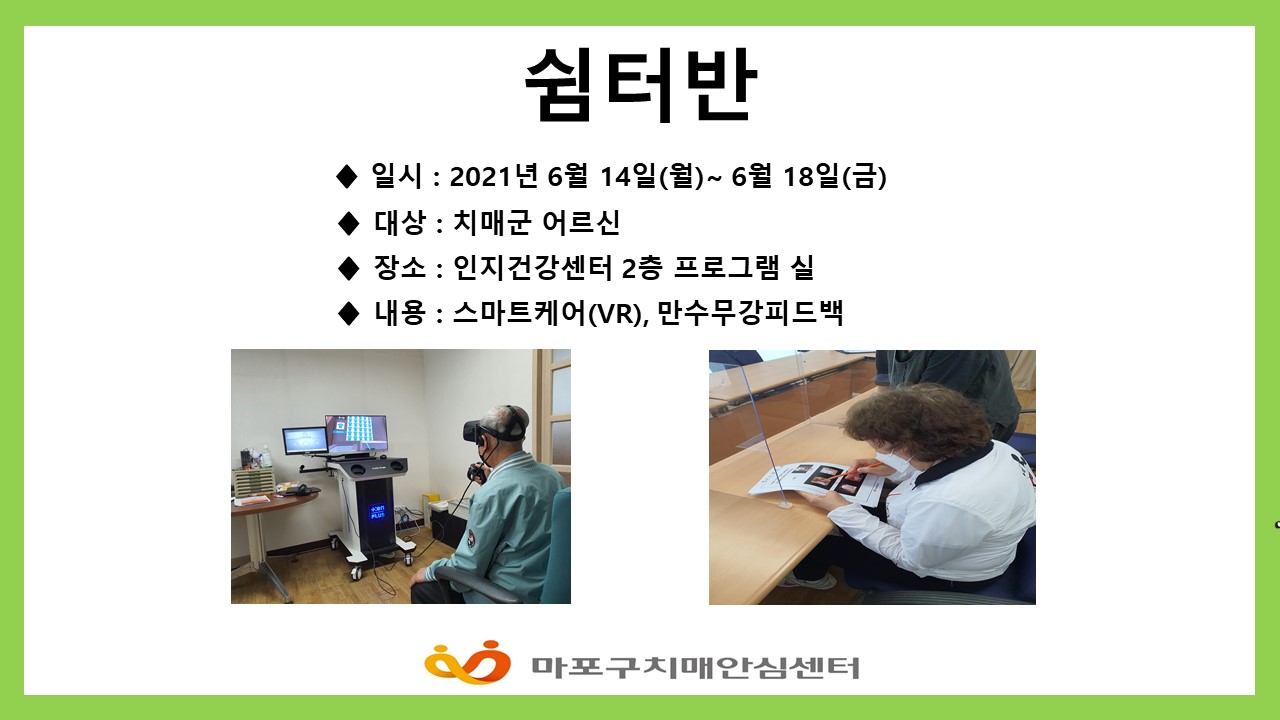 쉼터반

◆ 일시 : 2021년 6월 14일(월)~ 6월 18일(금)
◆ 대상 : 치매군 어르신
◆ 장소 : 인지건강센터 2층 프로그램 실
◆ 내용 : 스마트케어(VR), 만수무강피드백

마포구치매안심센터